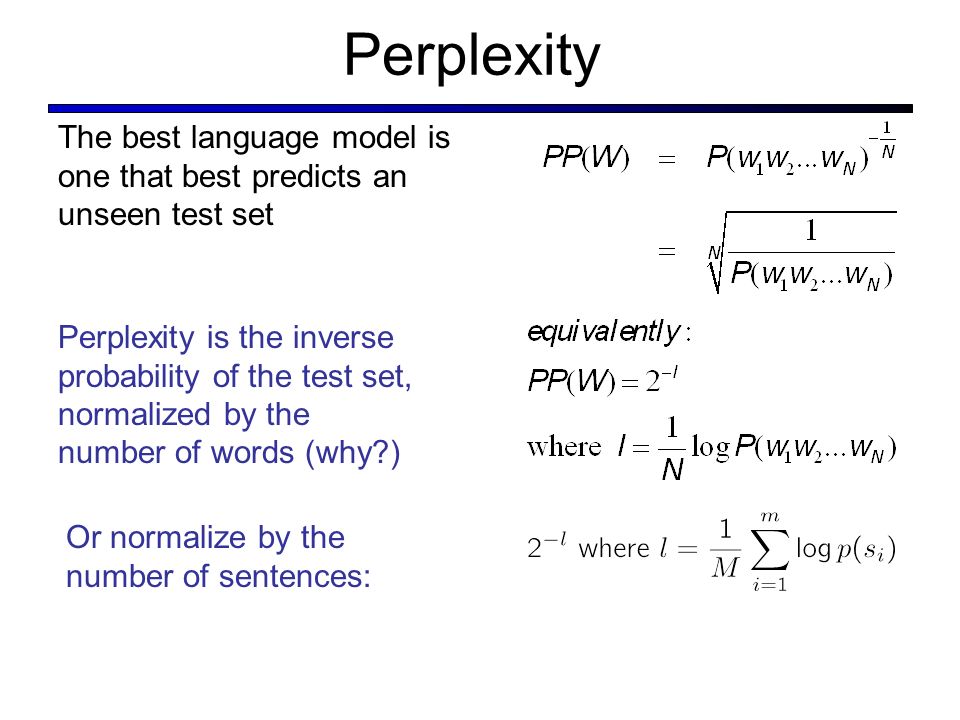 Perplexity

The best language model is one that best predicts an unseen test set

$PP(W) = P(w_1 w_2 \ldots w_N)^{-\frac{1}{N}}$

$= \sqrt[N]{\frac{1}{P(w_1 w_2 \ldots w_N)}}$

Perplexity is the inverse probability of the test set, normalized by the number of words (why?)

$equivalently:$

$PP(W) = 2^{-l}$

where $l = \frac{1}{N} \log P(w_1 w_2 \ldots w_N)$

Or normalize by the number of sentences:

$2^{-l}$ where $l = \frac{1}{M} \sum_{i=1}^{m} \log p(s_i)$